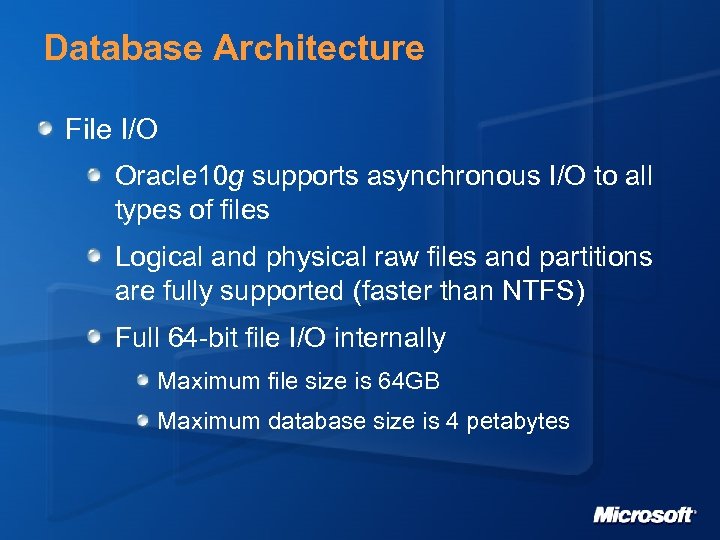 Database Architecture

File I/O

Oracle10g supports asynchronous I/O to all types of files

Logical and physical raw files and partitions are fully supported (faster than NTFS)

Full 64-bit file I/O internally

Maximum file size is 64GB

Maximum database size is 4 petabytes

Microsoft